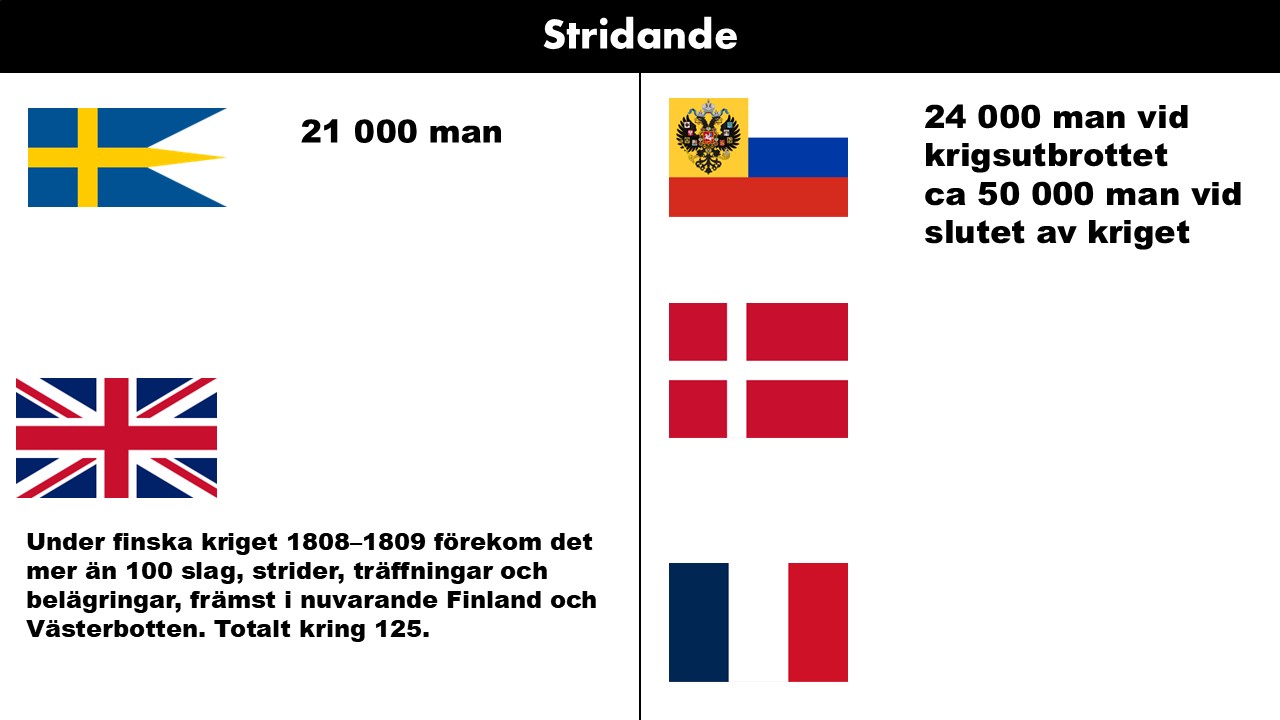 Stridande

21 000 man

Under finska kriget 1808–1809 förekom det mer än 100 slag, strider, träffningar och belägringar, främst i nuvarande Finland och Västerbotten. Totalt kring 125.

24 000 man vid krigsutbrottet
ca 50 000 man vid slutet av kriget